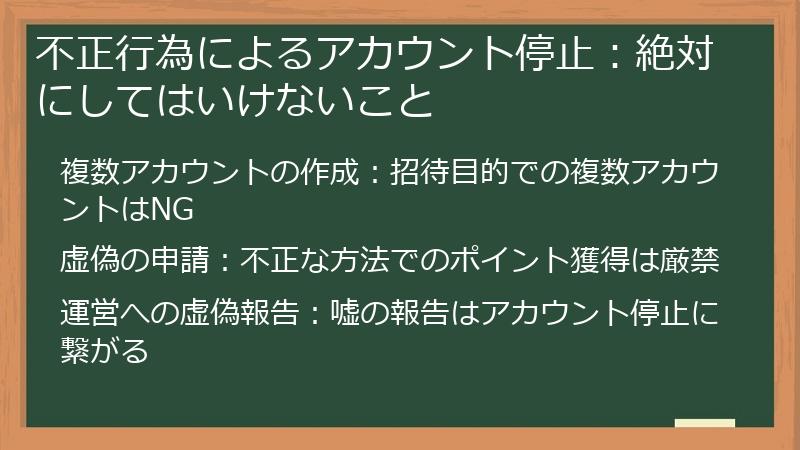 不正行為によるアカウント停止：絶対にしてはいけないこと

複数アカウントの作成：招待目的での複数アカウントはNG

虚偽の申請：不正な方法でのポイント獲得は厳禁

運営への虚偽報告：嘘の報告はアカウント停止に繋がる